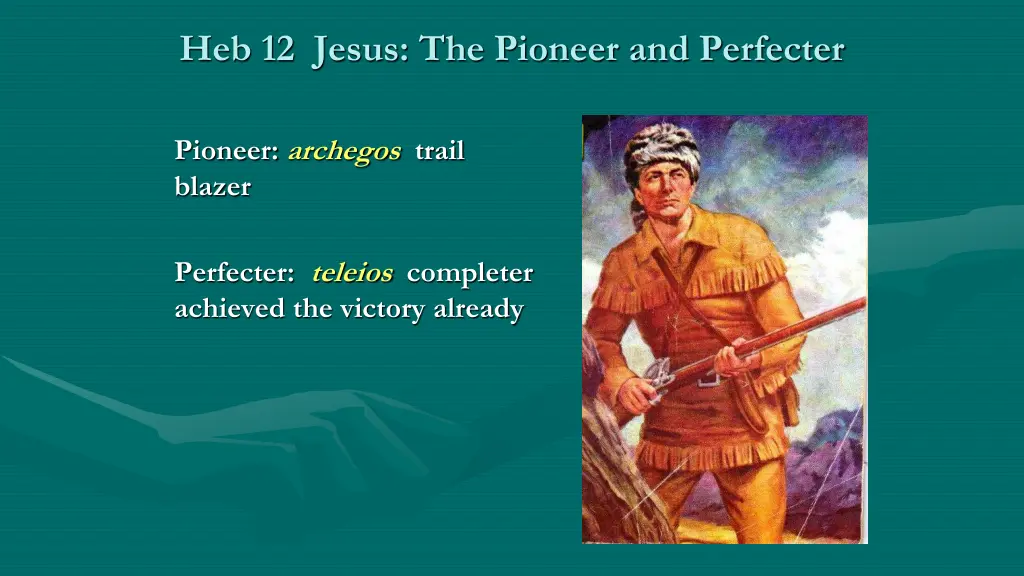 Heb 12 Jesus: The Pioneer and Perfecter

Pioneer: archegos trail blazer

Perfecter: teleios completer achieved the victory already